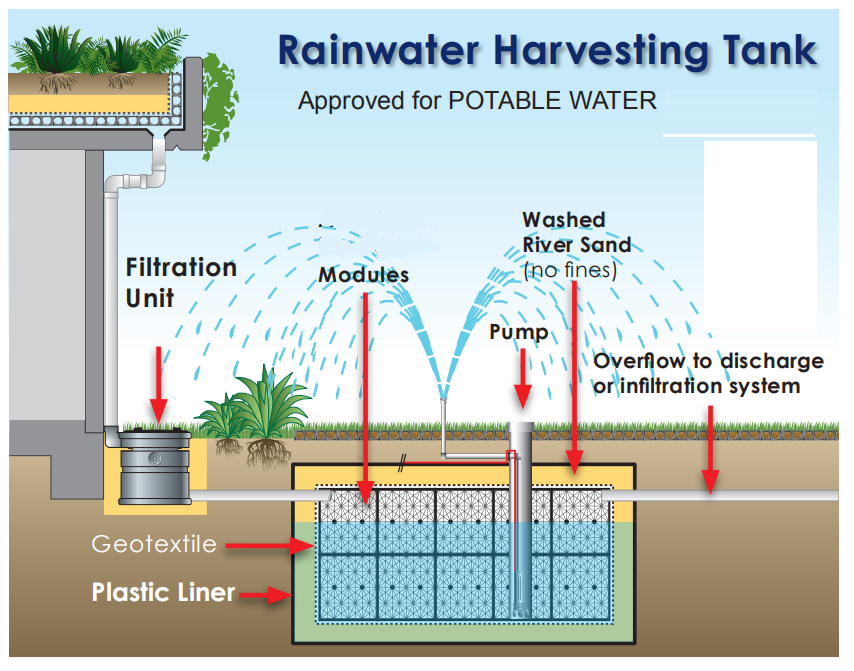 Rainwater Harvesting Tank

Approved for POTABLE WATER

Filtration Unit

Modules

Washed River Sand (no fines)

Pump

Overflow to discharge or infiltration system

Geotextile

Plastic Liner